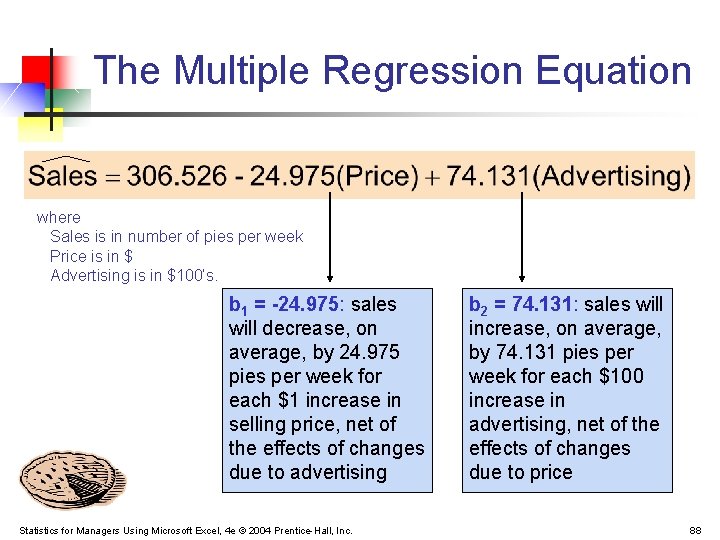 The Multiple Regression Equation

$\widehat{\text{Sales}} = 306.526 - 24.975(\text{Price}) + 74.131(\text{Advertising})$

where
Sales is in number of pies per week
Price is in $
Advertising is in $100's.

$b_1$ = -24.975: sales will decrease, on average, by 24.975 pies per week for each $1 increase in selling price, net of the effects of changes due to advertising

$b_2$ = 74.131: sales will increase, on average, by 74.131 pies per week for each $100 increase in advertising, net of the effects of changes due to price

Statistics for Managers Using Microsoft Excel, 4e © 2004 Prentice-Hall, Inc.

88